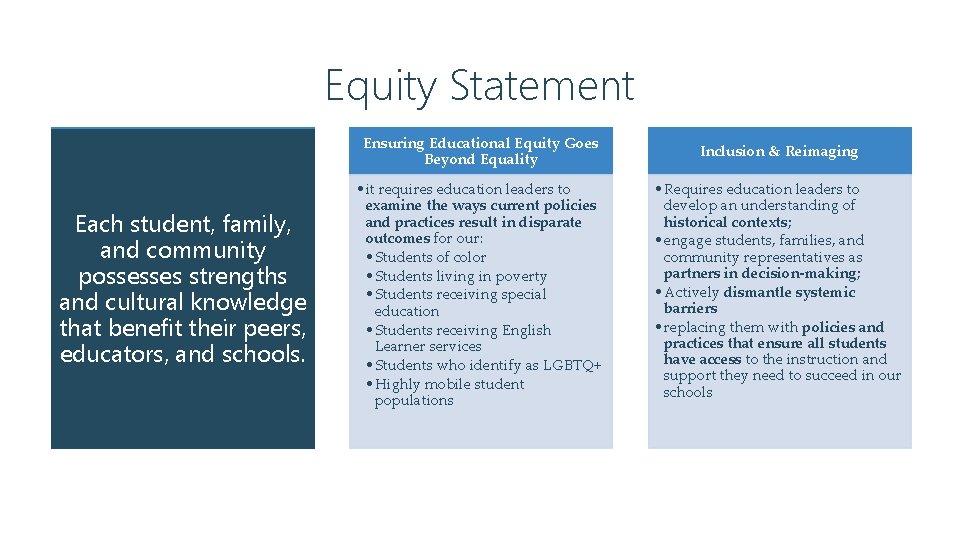 Equity Statement

Each student, family, and community possesses strengths and cultural knowledge that benefit their peers, educators, and schools.

Ensuring Educational Equity Goes Beyond Equality

• it requires education leaders to examine the ways current policies and practices result in disparate outcomes for our:
• Students of color
• Students living in poverty
• Students receiving special education
• Students receiving English Learner services
• Students who identify as LGBTQ+
• Highly mobile student populations

Inclusion & Reimaging

• Requires education leaders to develop an understanding of historical contexts;
• engage students, families, and community representatives as partners in decision-making;
• Actively dismantle systemic barriers
• replacing them with policies and practices that ensure all students have access to the instruction and support they need to succeed in our schools